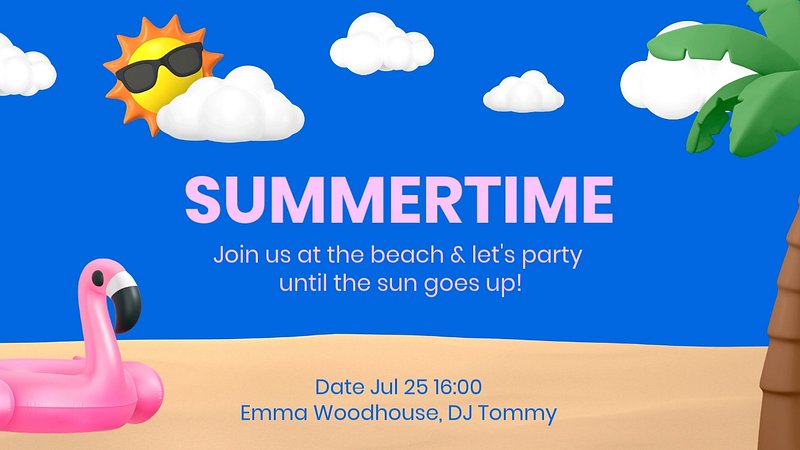 SUMMERTIME

Join us at the beach & let's party until the sun goes up!

Date Jul 25 16:00
Emma Woodhouse, DJ Tommy